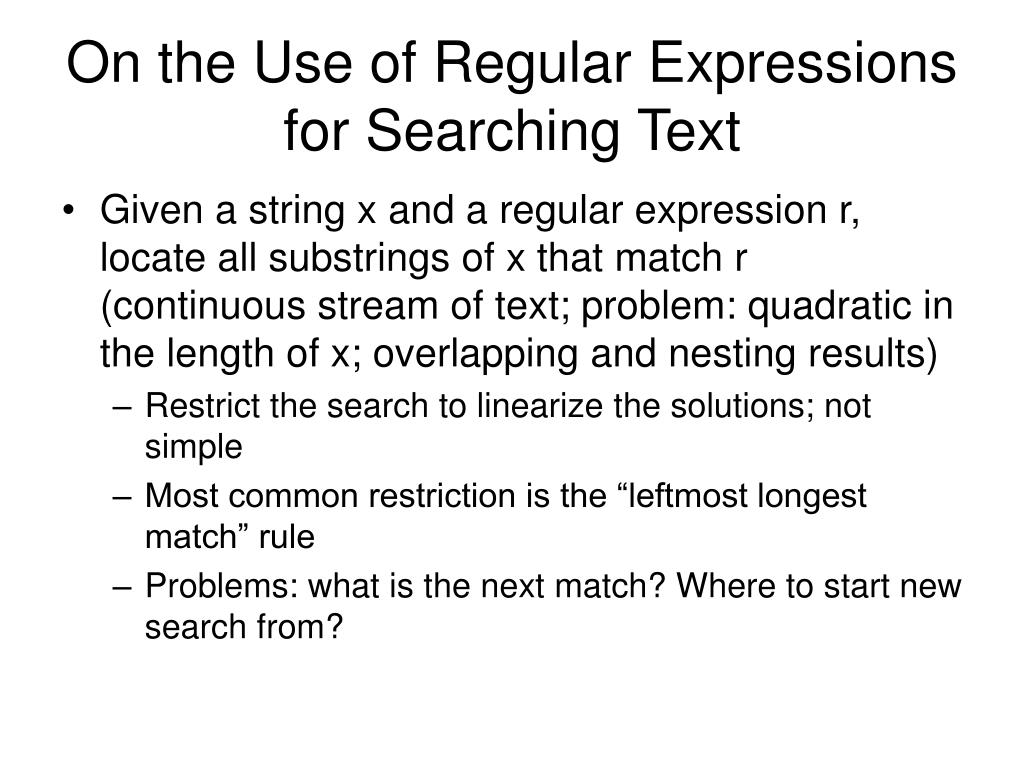 On the Use of Regular Expressions for Searching Text

• Given a string x and a regular expression r, locate all substrings of x that match r (continuous stream of text; problem: quadratic in the length of x; overlapping and nesting results)
– Restrict the search to linearize the solutions; not simple
– Most common restriction is the “leftmost longest match” rule
– Problems: what is the next match? Where to start new search from?